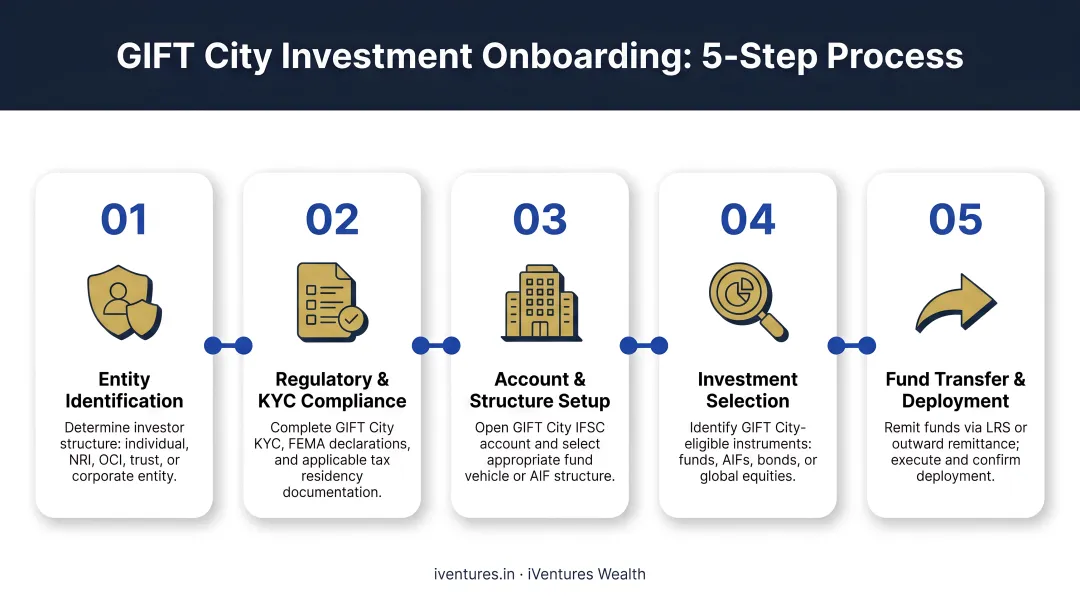 GIFT City Investment Onboarding: 5-Step Process

01

Entity Identification

Determine investor structure: individual, NRI, OCI, trust, or corporate entity.

02

Regulatory & KYC Compliance

Complete GIFT City KYC, FEMA declarations, and applicable tax residency documentation.

03

Account & Structure Setup

Open GIFT City IFSC account and select appropriate fund vehicle or AIF structure.

04

Investment Selection

Identify GIFT City-eligible instruments: funds, AIFs, bonds, or global equities.

05

Fund Transfer & Deployment

Remit funds via LRS or outward remittance; execute and confirm deployment.

iventures.in · iVentures Wealth